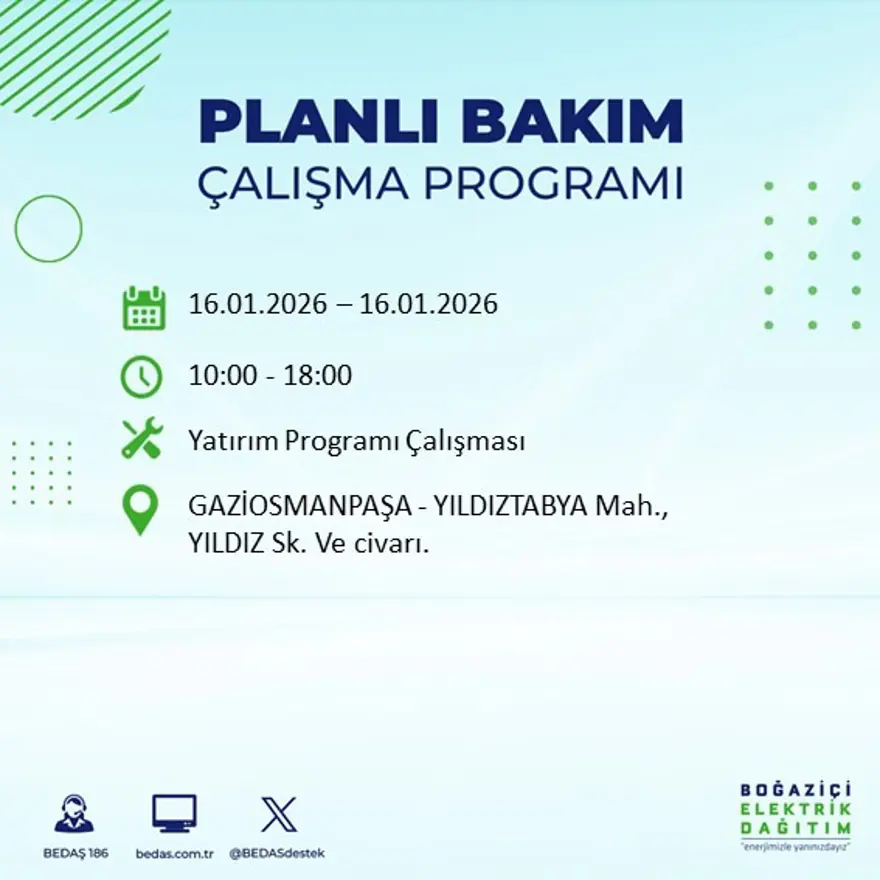 PLANLI BAKIM
ÇALIŞMA PROGRAMI

16.01.2026 – 16.01.2026

10:00 - 18:00

Yatırım Programı Çalışması

GAZİOSMANPAŞA - YILDIZTABYA Mah., YILDIZ Sk. Ve civarı.

BEDAŞ 186
bedas.com.tr
@BEDASdestek

BOĞAZİÇİ
ELEKTRİK
DAĞITIM
"enerjimizle yanınızdayız"